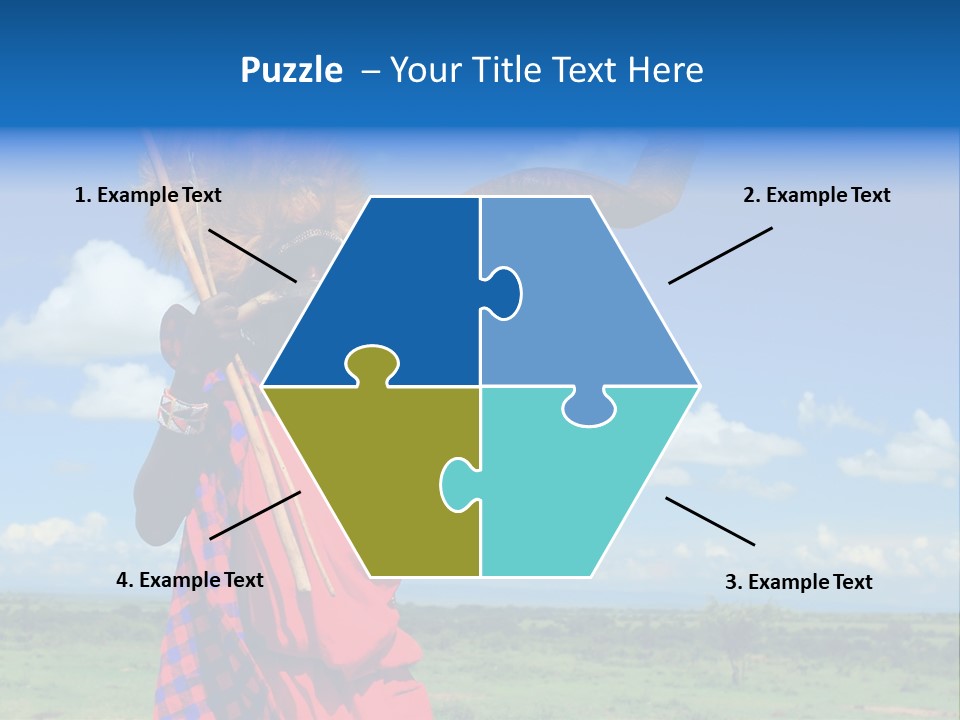 Puzzle – Your Title Text Here

1. Example Text

2. Example Text

4. Example Text

3. Example Text